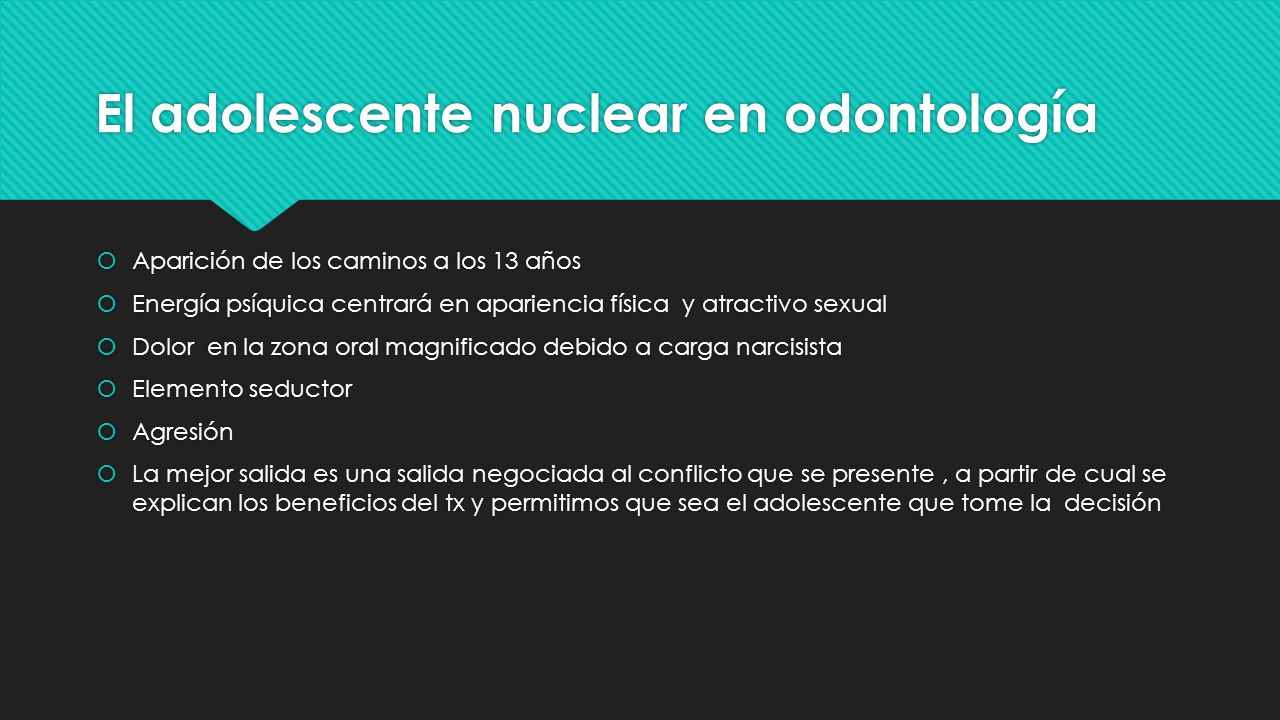 El adolescente nuclear en odontología

Aparición de los caminos a los 13 años

Energía psíquica centrará en apariencia física y atractivo sexual

Dolor en la zona oral magnificado debido a carga narcisista

Elemento seductor

Agresión

La mejor salida es una salida negociada al conflicto que se presente , a partir de cual se explican los beneficios del tx y permitimos que sea el adolescente que tome la decisión